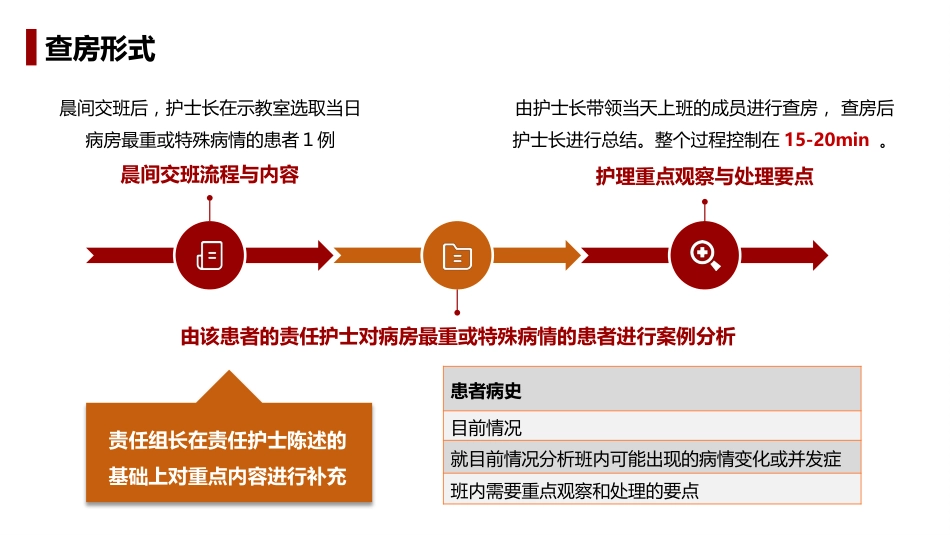 查房形式

晨间交班后，护士长在示教室选取当日病房最重或特殊病情的患者 1 例

晨间交班流程与内容

由护士长带领当天上班的成员进行查房， 查房后护士长进行总结。整个过程控制在 15-20min 。

护理重点观察与处理要点

由该患者的责任护士对病房最重或特殊病情的患者进行案例分析

责任组长在责任护士陈述的基础上对重点内容进行补充

| 患者病史 |
|---|
| 目前情况 |
| 就目前情况分析班内可能出现的病情变化或并发症 |
| 班内需要重点观察和处理的要点 |